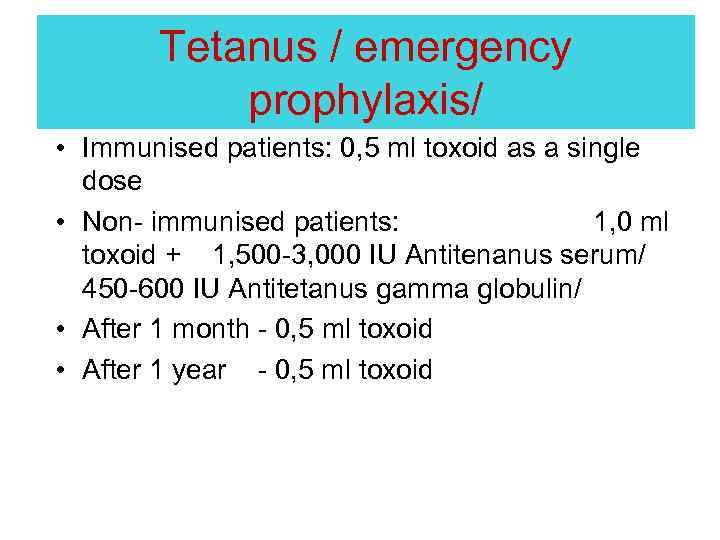 Tetanus / emergency prophylaxis/

• Immunised patients: 0,5 ml toxoid as a single dose

• Non- immunised patients: 1,0 ml toxoid + 1,500-3,000 IU Antitenanus serum/ 450-600 IU Antitetanus gamma globulin/

• After 1 month - 0,5 ml toxoid

• After 1 year - 0,5 ml toxoid